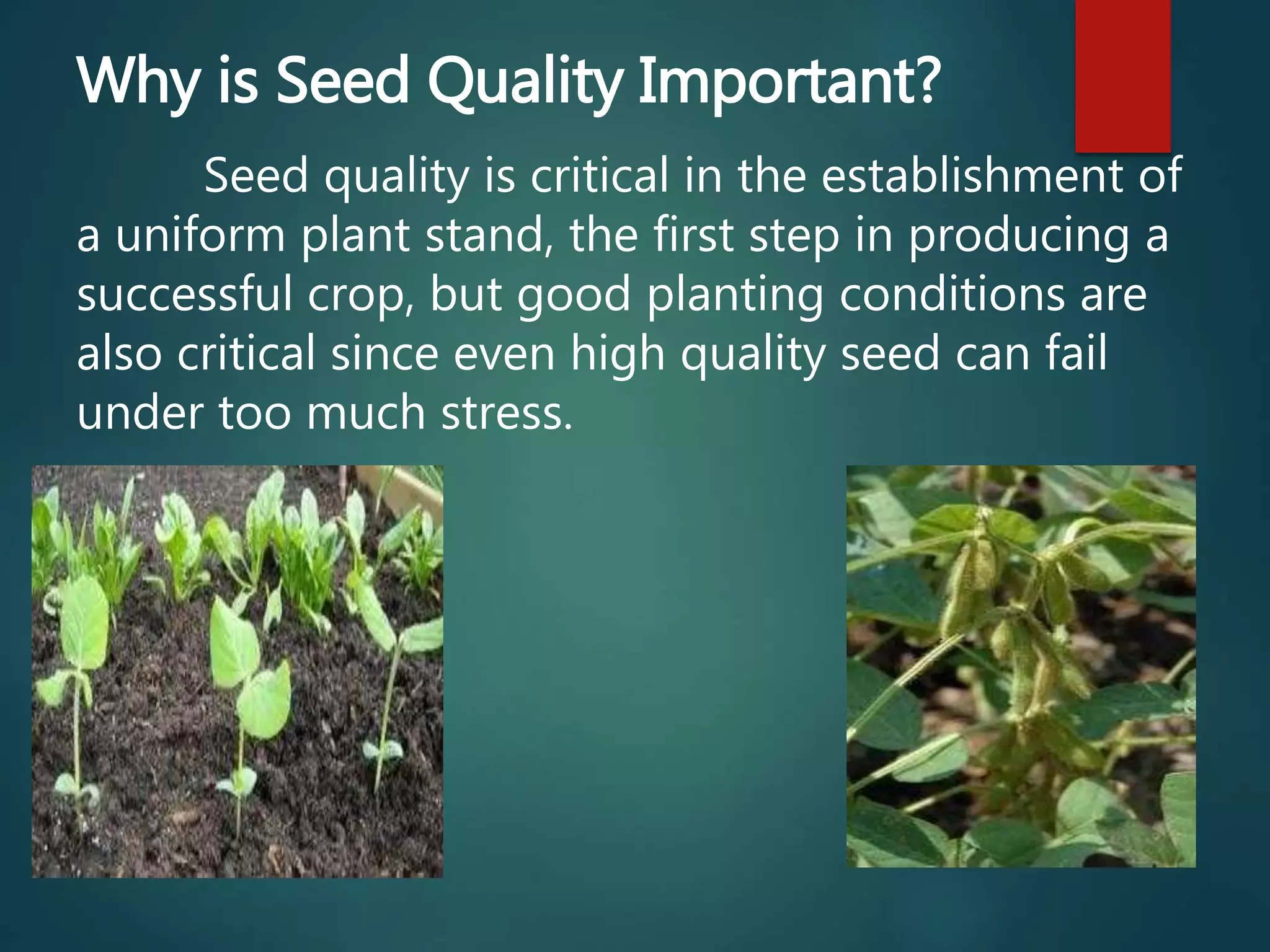 Why is Seed Quality Important?

Seed quality is critical in the establishment of a uniform plant stand, the first step in producing a successful crop, but good planting conditions are also critical since even high quality seed can fail under too much stress.